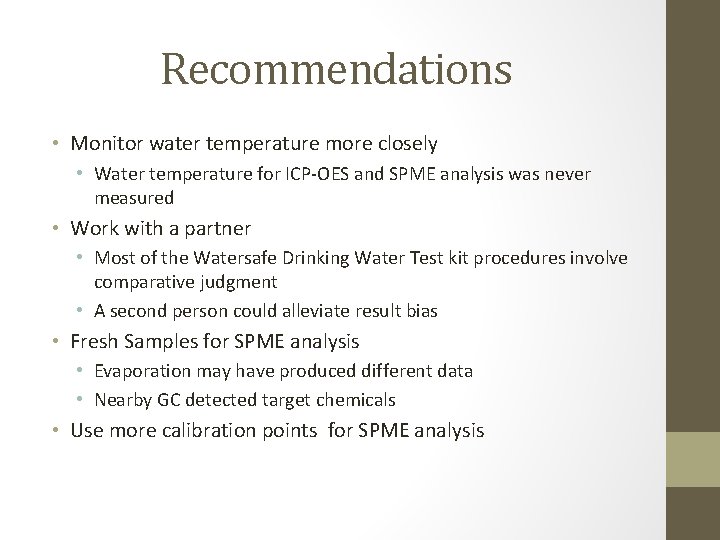 Recommendations

• Monitor water temperature more closely
 • Water temperature for ICP-OES and SPME analysis was never measured
• Work with a partner
 • Most of the Watersafe Drinking Water Test kit procedures involve comparative judgment
 • A second person could alleviate result bias
• Fresh Samples for SPME analysis
 • Evaporation may have produced different data
 • Nearby GC detected target chemicals
• Use more calibration points for SPME analysis